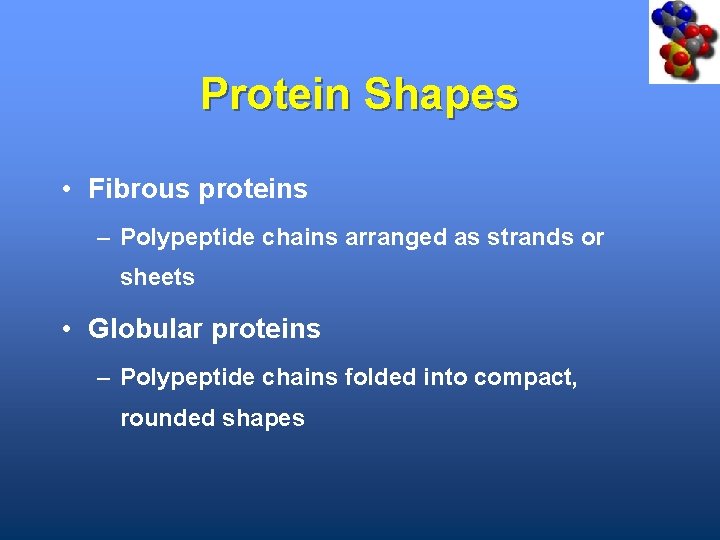 Protein Shapes

• Fibrous proteins

– Polypeptide chains arranged as strands or sheets

• Globular proteins

– Polypeptide chains folded into compact, rounded shapes